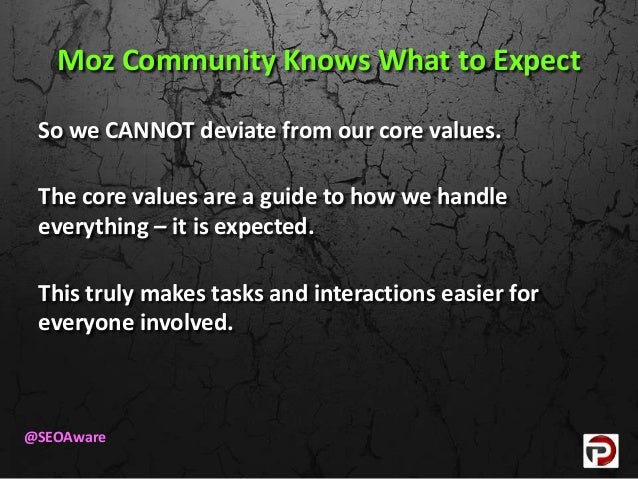 Moz Community Knows What to Expect

So we CANNOT deviate from our core values.

The core values are a guide to how we handle everything – it is expected.

This truly makes tasks and interactions easier for everyone involved.

@SEOAware